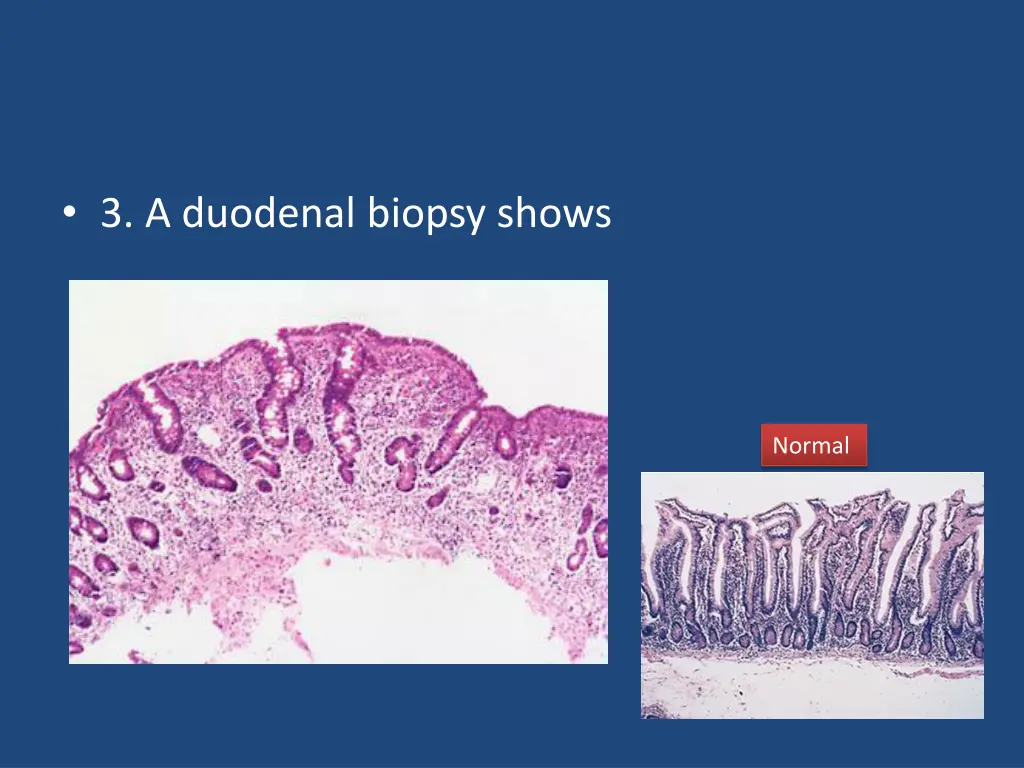 • 3. A duodenal biopsy shows

Normal